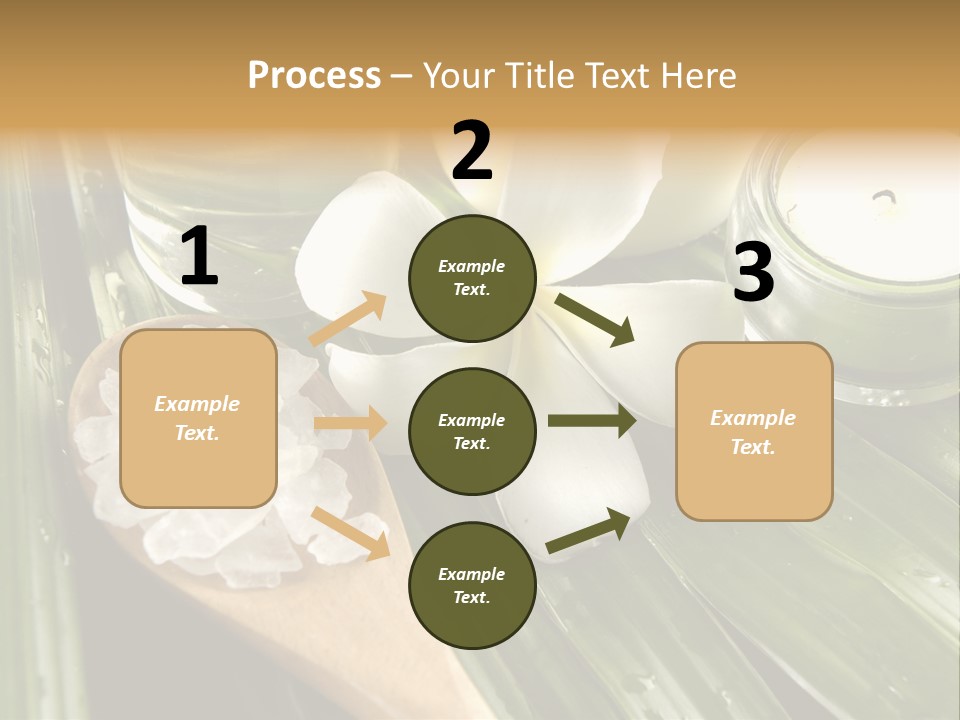 Process – Your Title Text Here

1

Example Text.

2

Example Text.

Example Text.

Example Text.

3

Example Text.